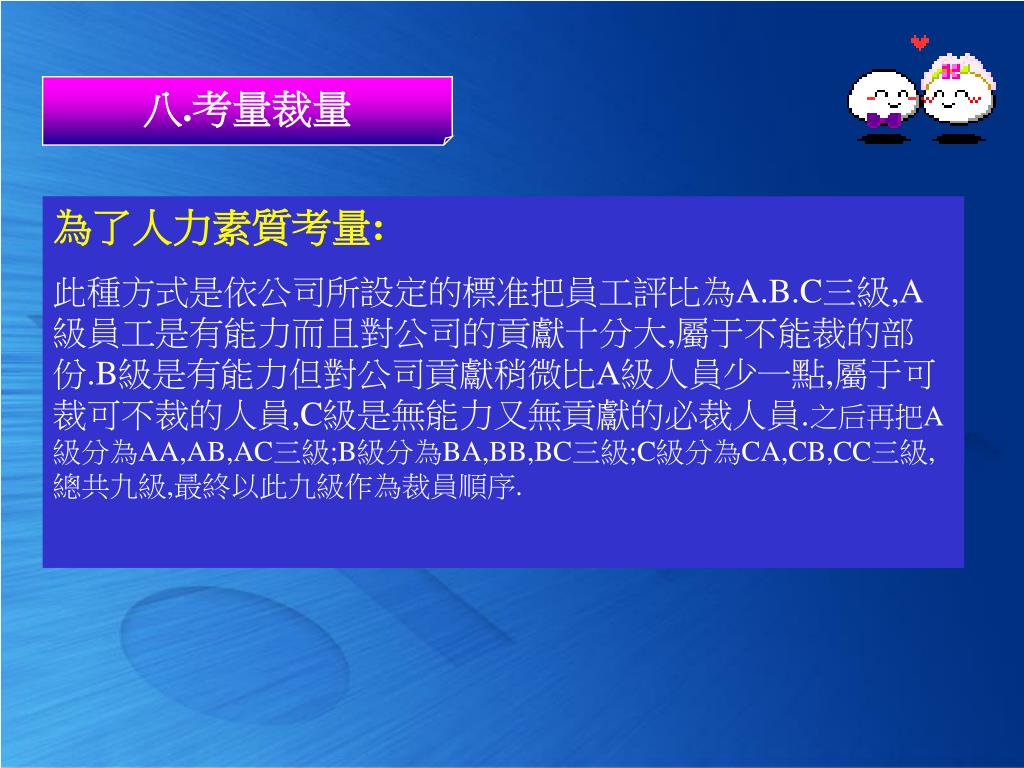 八.考量裁量

為了人力素質考量:

此種方式是依公司所設定的標准把員工評比為A.B.C三級,A級員工是有能力而且對公司的貢獻十分大,屬于不能裁的部份.B級是有能力但對公司貢獻稍微比A級人員少一點,屬于可裁可不裁的人員,C級是無能力又無貢獻的必裁人員.之后再把A級分為AA,AB,AC三級;B級分為BA,BB,BC三級;C級分為CA,CB,CC三級,總共九級,最終以此九級作為裁員順序.